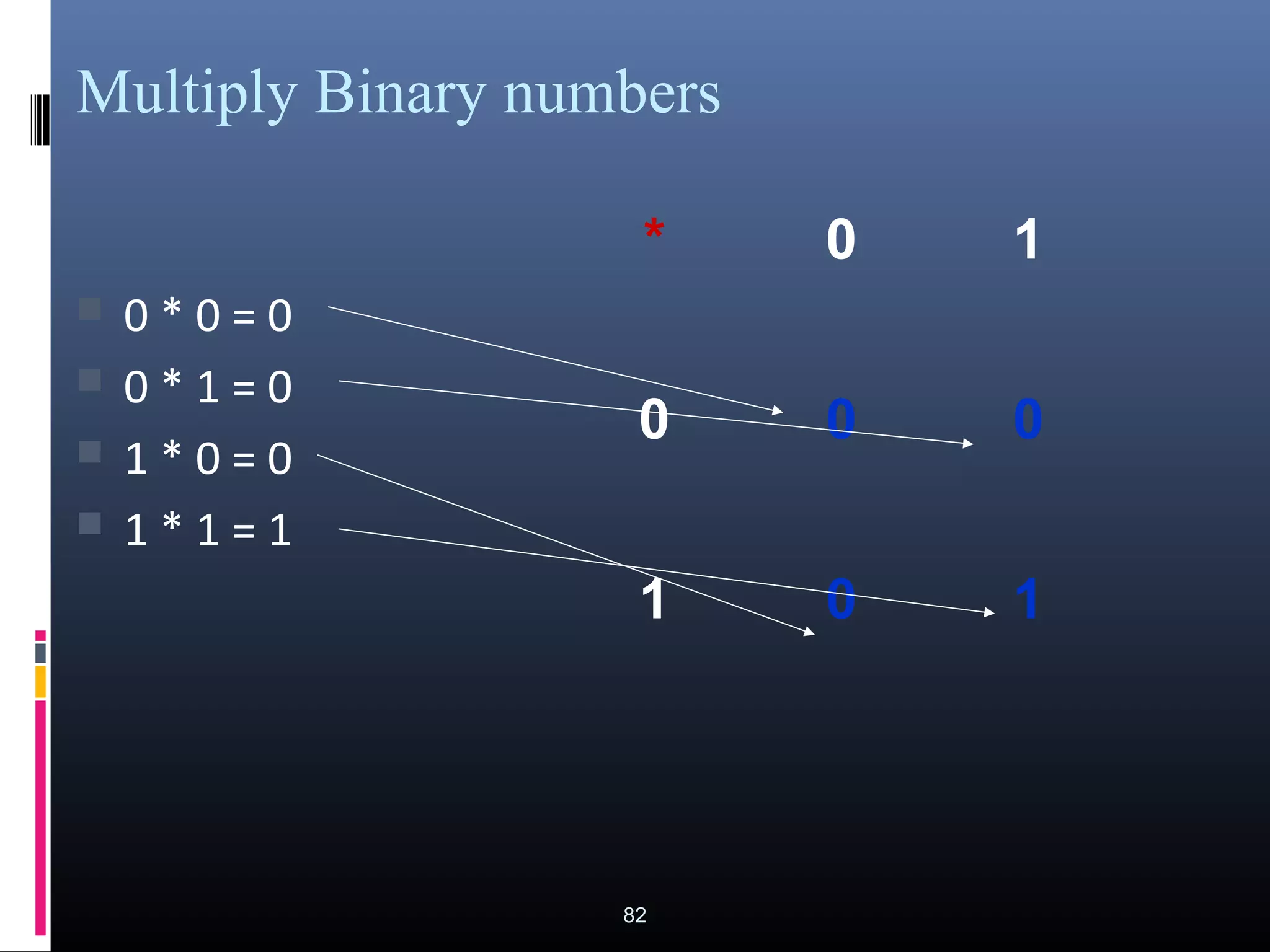 Multiply Binary numbers

0 * 0 = 0

0 * 1 = 0

1 * 0 = 0

1 * 1 = 1

| * | 0 | 1 |
|---|---|---|
| 0 | 0 | 0 |
| 1 | 0 | 1 |

82